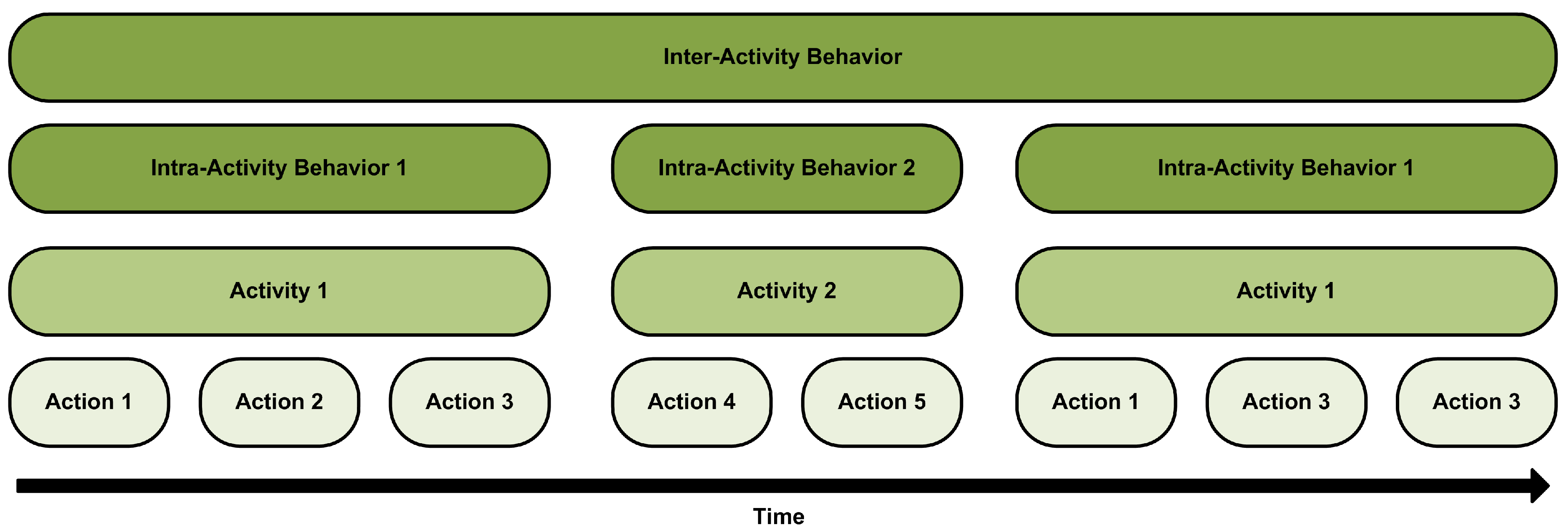 Inter-Activity Behavior

Intra-Activity Behavior 1

Intra-Activity Behavior 2

Intra-Activity Behavior 1

Activity 1

Activity 2

Activity 1

Action 1

Action 2

Action 3

Action 4

Action 5

Action 1

Action 3

Action 3

Time